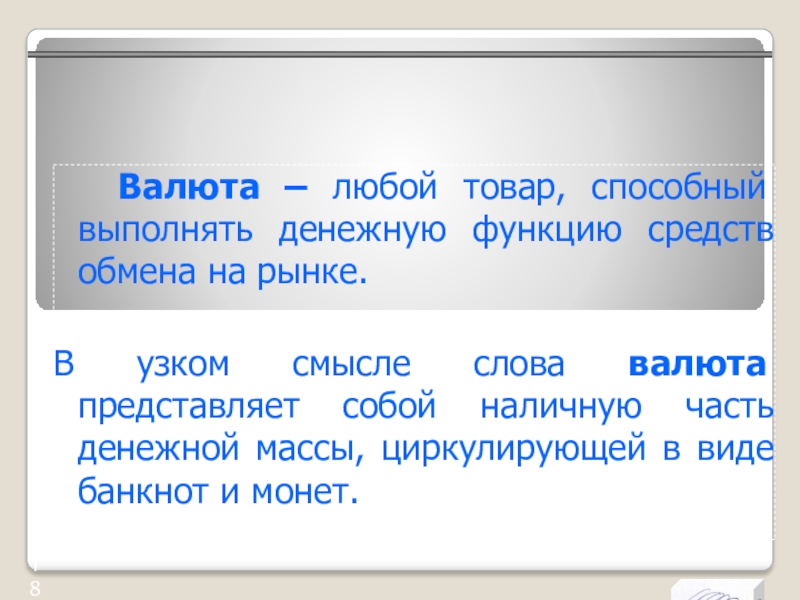 Валюта – любой товар, способный выполнять денежную функцию средств обмена на рынке.

В узком смысле слова валюта представляет собой наличную часть денежной массы, циркулирующей в виде банкнот и монет.

18